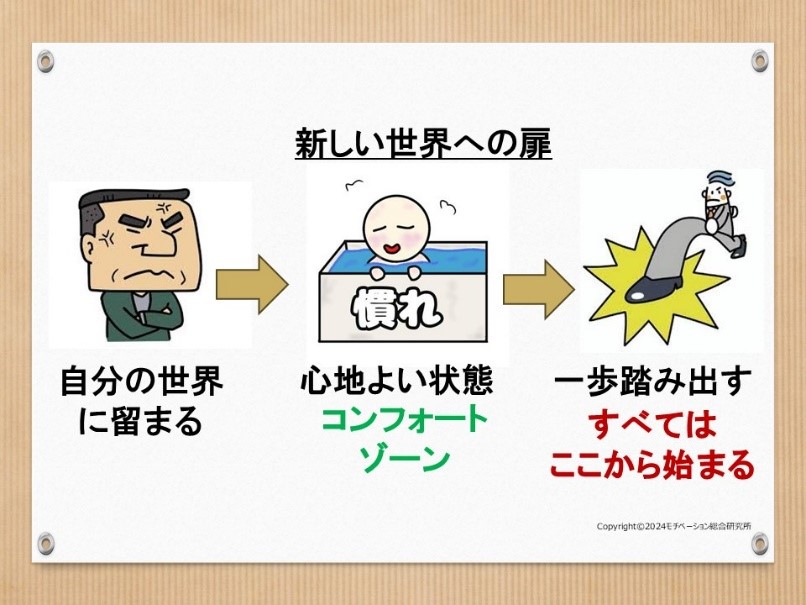 新しい世界への扉

慣れ

自分の世界に留まる

心地よい状態
コンフォートゾーン

一歩踏み出す
すべてはここから始まる

Copyright©2024モチベーション総合研究所